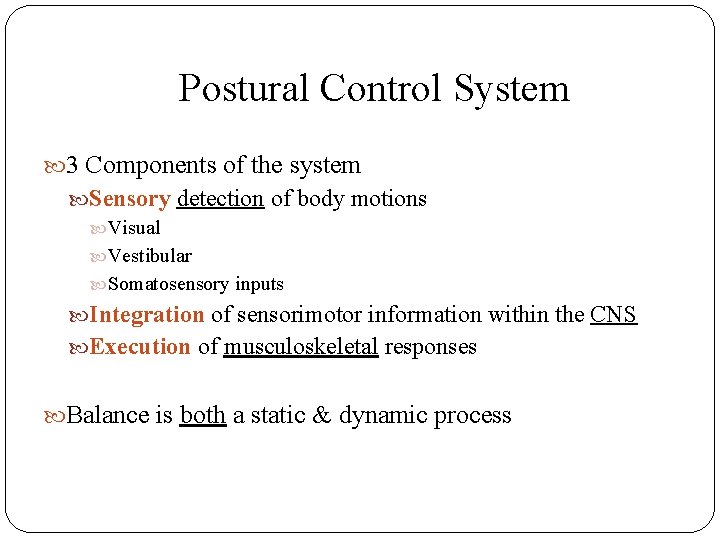 Postural Control System

3 Components of the system

Sensory detection of body motions

Visual

Vestibular

Somatosensory inputs

Integration of sensorimotor information within the CNS

Execution of musculoskeletal responses

Balance is both a static & dynamic process